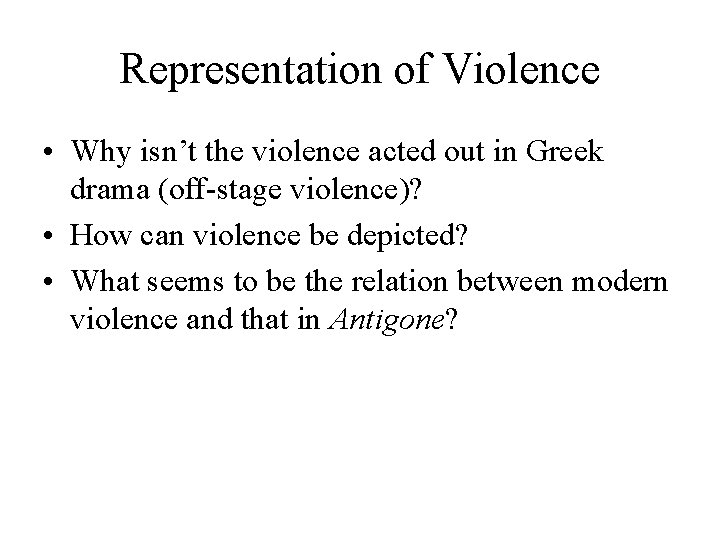 Representation of Violence

• Why isn’t the violence acted out in Greek drama (off-stage violence)?
• How can violence be depicted?
• What seems to be the relation between modern violence and that in Antigone?